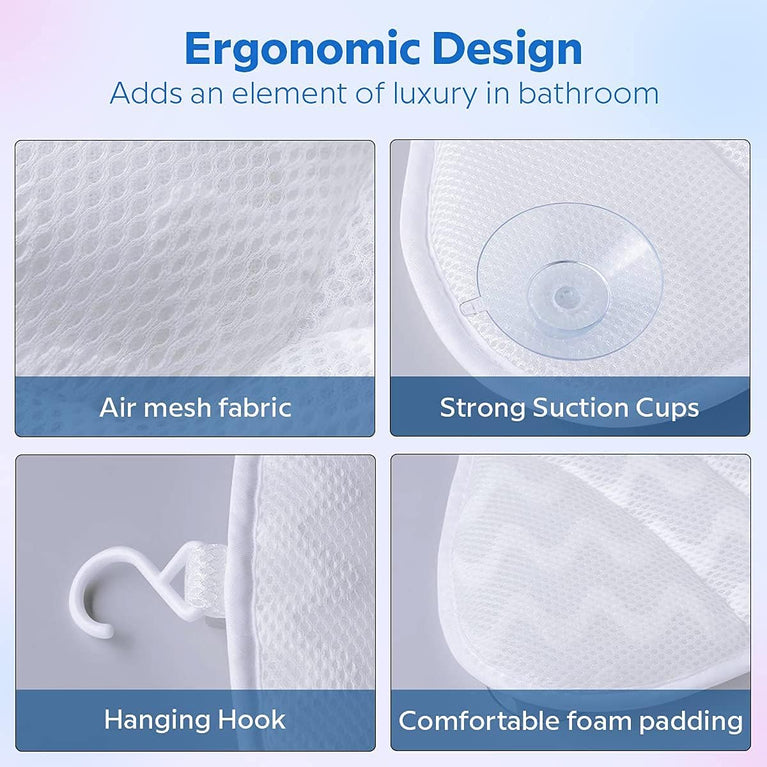 Ergonomic Design
Adds an element of luxury in bathroom

Air mesh fabric

Strong Suction Cups

Hanging Hook

Comfortable foam padding